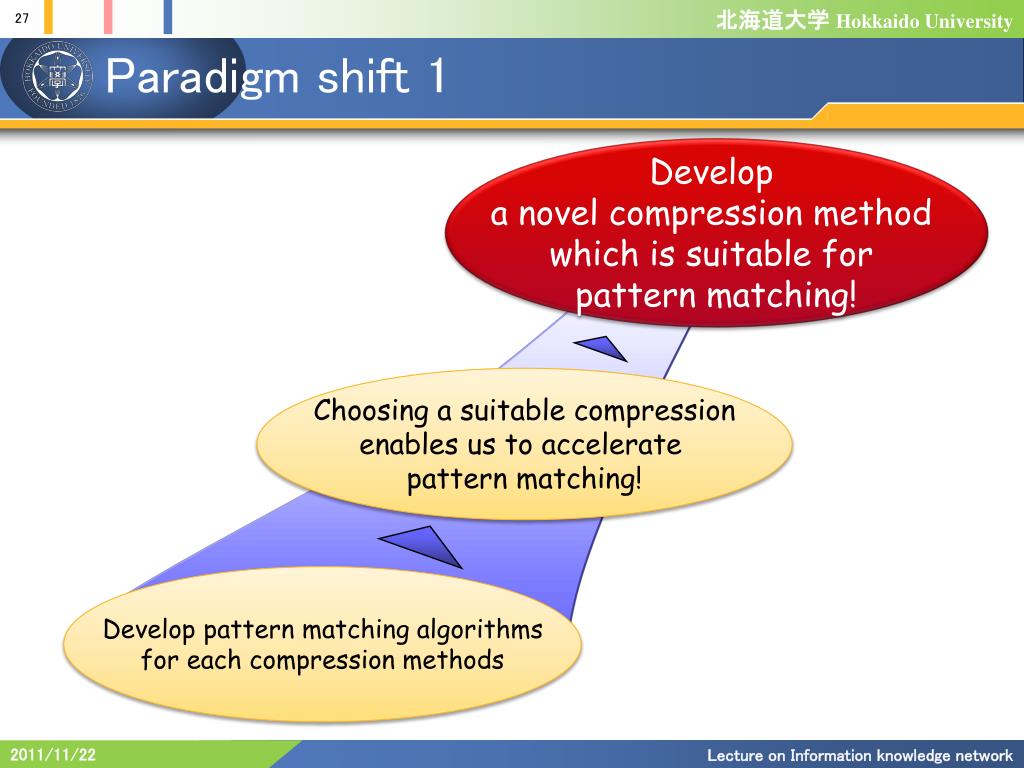 27

北海道大学 Hokkaido University

Paradigm shift 1

Develop
a novel compression method which is suitable for pattern matching!

Choosing a suitable compression enables us to accelerate pattern matching!

Develop pattern matching algorithms for each compression methods

2011/11/22

Lecture on Information knowledge network